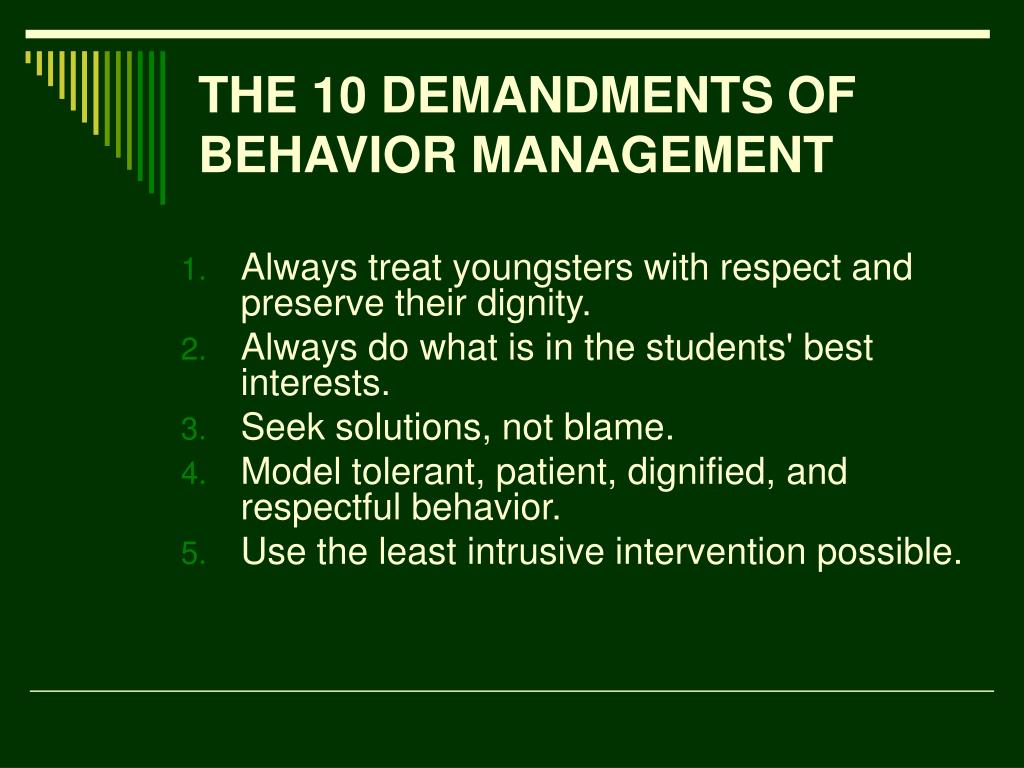 THE 10 DEMANDMENTS OF BEHAVIOR MANAGEMENT

1. Always treat youngsters with respect and preserve their dignity.
2. Always do what is in the students' best interests.
3. Seek solutions, not blame.
4. Model tolerant, patient, dignified, and respectful behavior.
5. Use the least intrusive intervention possible.